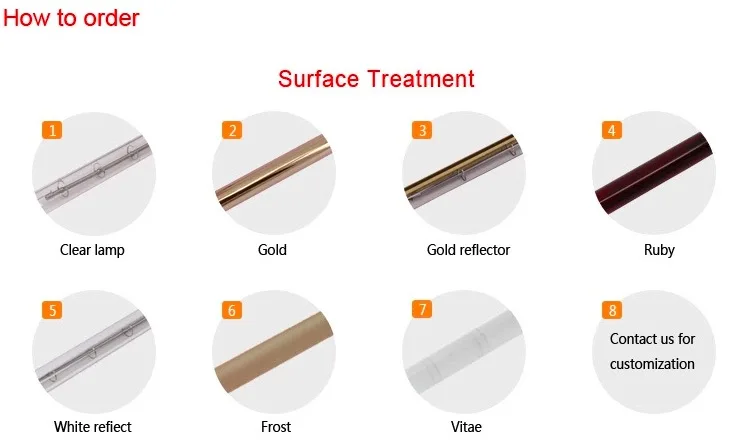 How to order

Surface Treatment

1

Clear lamp

2

Gold

3

Gold reflector

4

Ruby

5

White refiect

6

Frost

7

Vitae

8

Contact us for customization